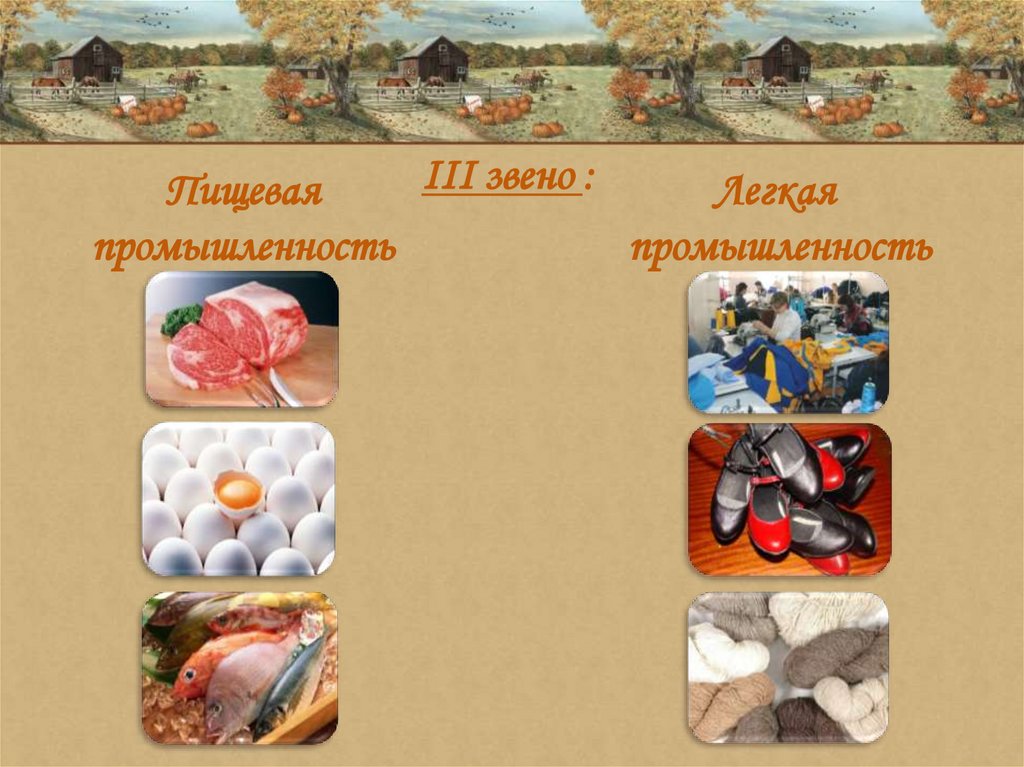 III звено :

Пищевая промышленность

Легкая промышленность